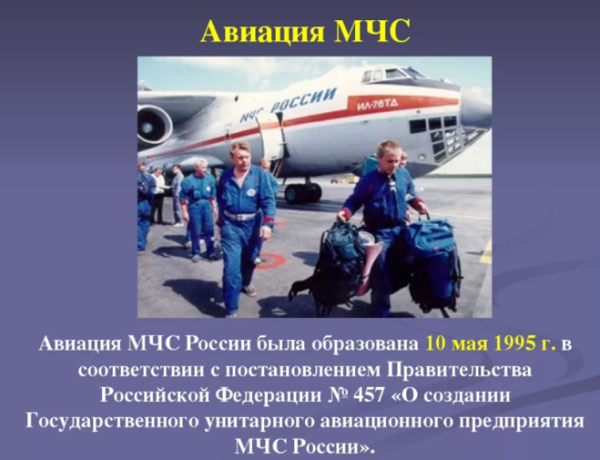 Авиация МЧС

МЧС РОССИИ

ИЛ-76ТД

Авиация МЧС России была образована 10 мая 1995 г. в соответствии с постановлением Правительства Российской Федерации № 457 «О создании Государственного унитарного авиационного предприятия МЧС России».